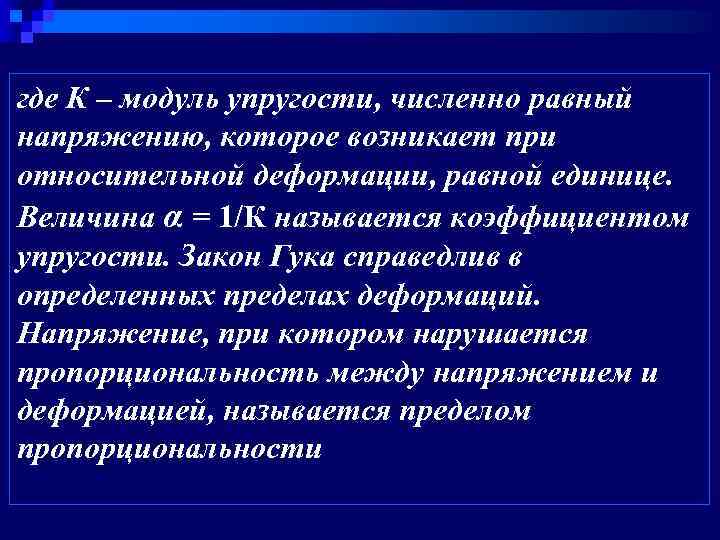 где К – модуль упругости, численно равный напряжению, которое возникает при относительной деформации, равной единице. Величина $\alpha = 1/К$ называется коэффициентом упругости. Закон Гука справедлив в определенных пределах деформаций. Напряжение, при котором нарушается пропорциональность между напряжением и деформацией, называется пределом пропорциональности